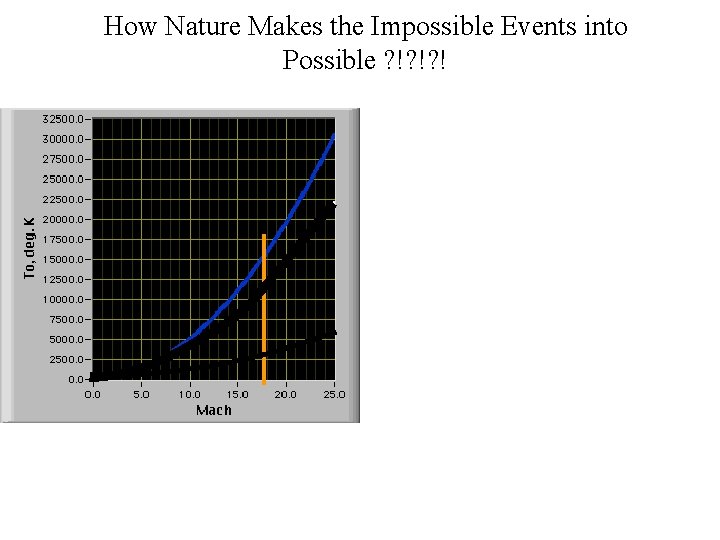 How Nature Makes the Impossible Events into Possible ?!?!?!

32500.0
30000.0
27500.0
25000.0
22500.0
20000.0
17500.0
15000.0
12500.0
10000.0
7500.0
5000.0
2500.0
0.0
To, deg. K
0.0
5.0
10.0
15.0
20.0
25.0
Mach